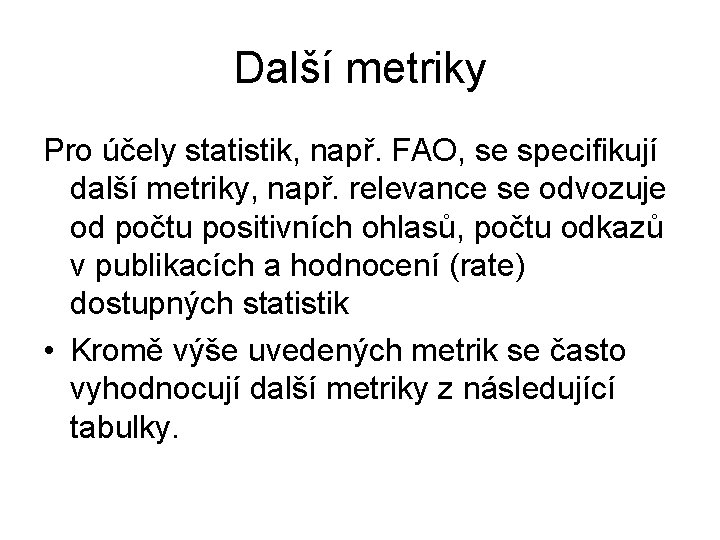 Další metriky

Pro účely statistik, např. FAO, se specifikují další metriky, např. relevance se odvozuje od počtu positivních ohlasů, počtu odkazů v publikacích a hodnocení (rate) dostupných statistik

• Kromě výše uvedených metrik se často vyhodnocují další metriky z následující tabulky.